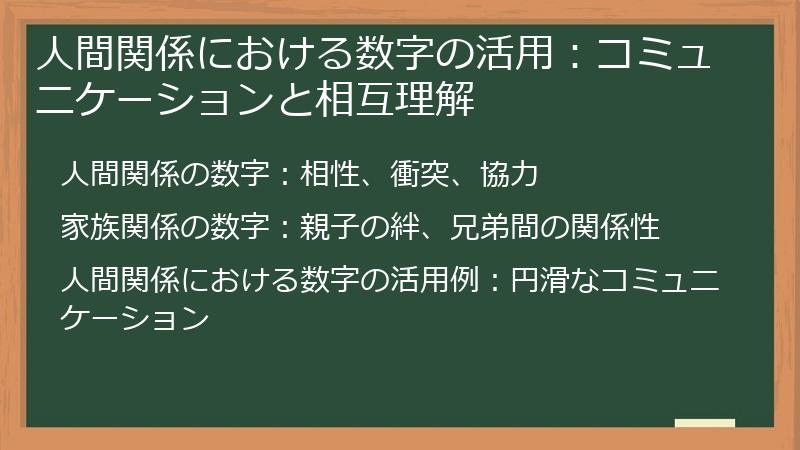 人間関係における数字の活用：コミュニケーションと相互理解

人間関係の数字：相性、衝突、協力

家族関係の数字：親子の絆、兄弟間の関係性

人間関係における数字の活用例：円滑なコミュニケーション